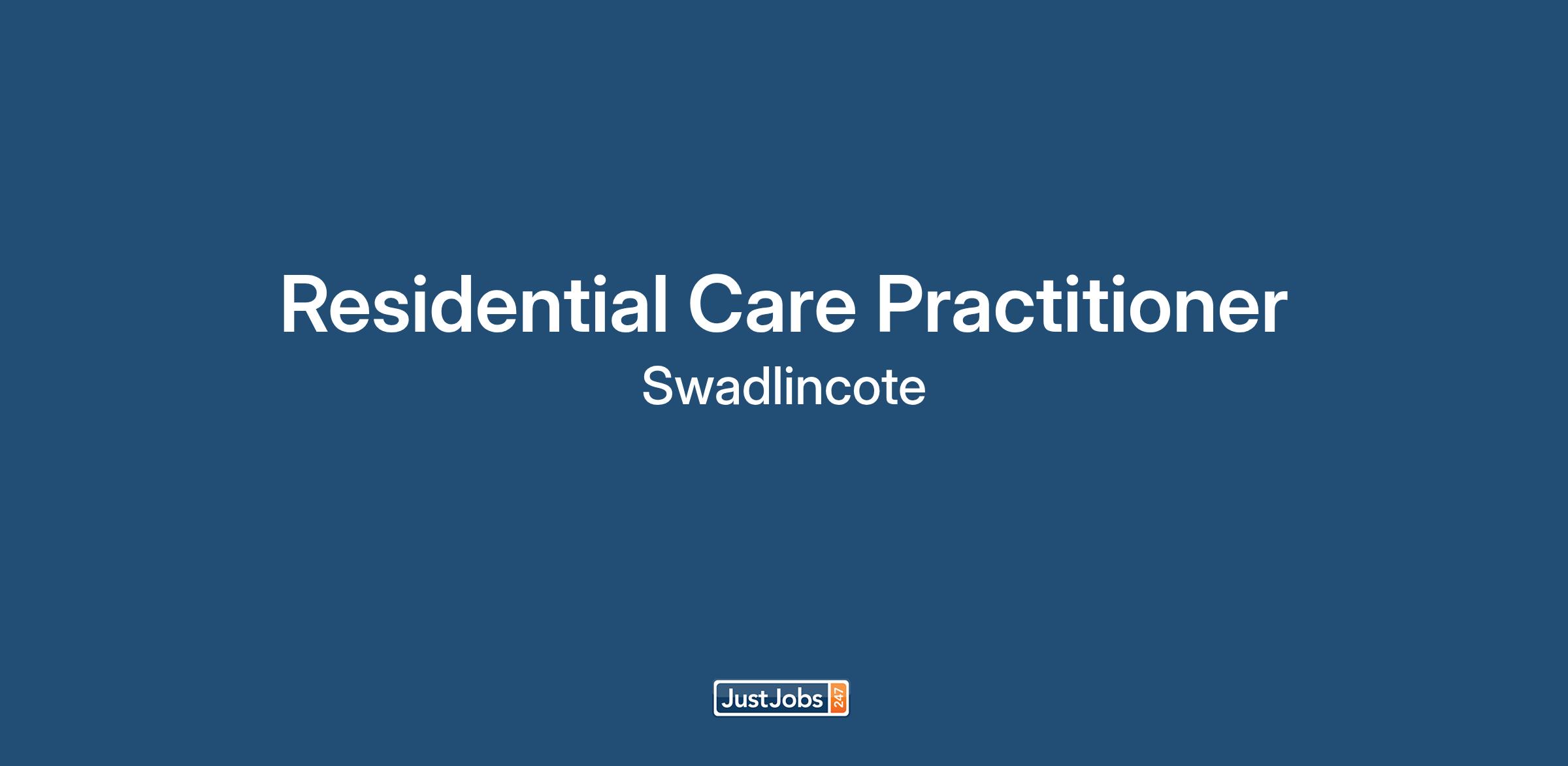 Residential Care Practitioner
Swadlincote

JustJobs 247